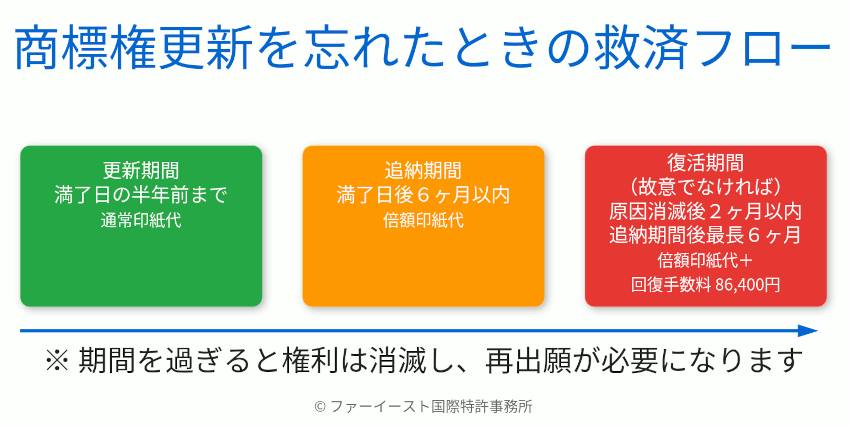 商標権更新を忘れたときの救済フロー

更新期間
満了日の半年前まで
通常印紙代

追納期間
満了日後６ヶ月以内
倍額印紙代

復活期間
（故意でなければ）
原因消滅後２ヶ月以内
追納期間後最長６ヶ月
倍額印紙代＋
回復手数料 86,400円

※ 期間を過ぎると権利は消滅し、再出願が必要になります

© ファーイースト国際特許事務所